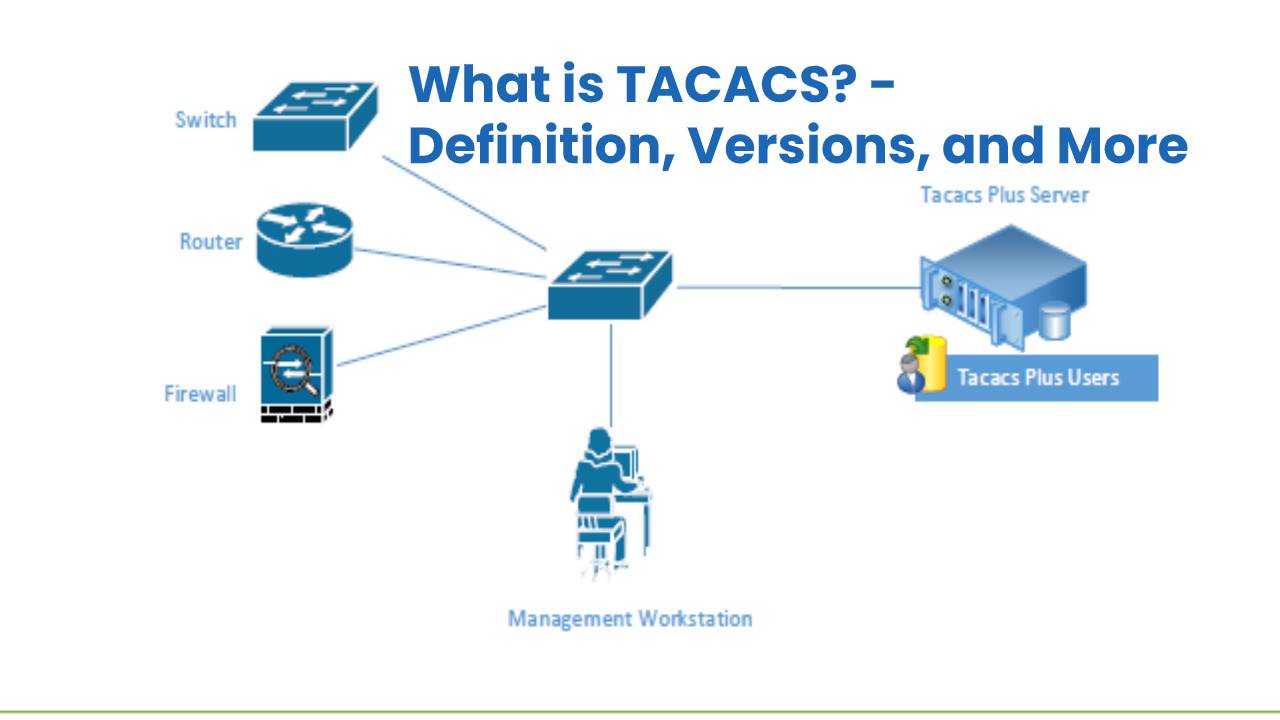 What is TACACS? - Definition, Versions, and More

Switch

Router

Firewall

Tacacs Plus Server

Tacacs Plus Users

Management Workstation